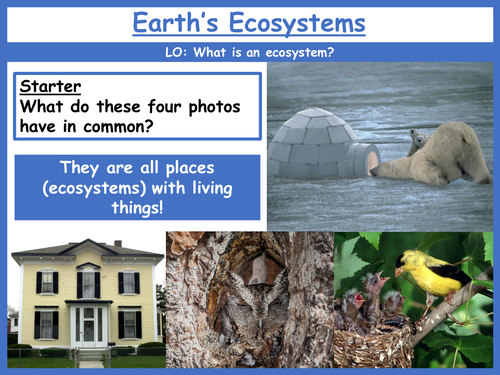 Earth's Ecosystems

LO: What is an ecosystem?

Starter
What do these four photos have in common?

They are all places (ecosystems) with living things!